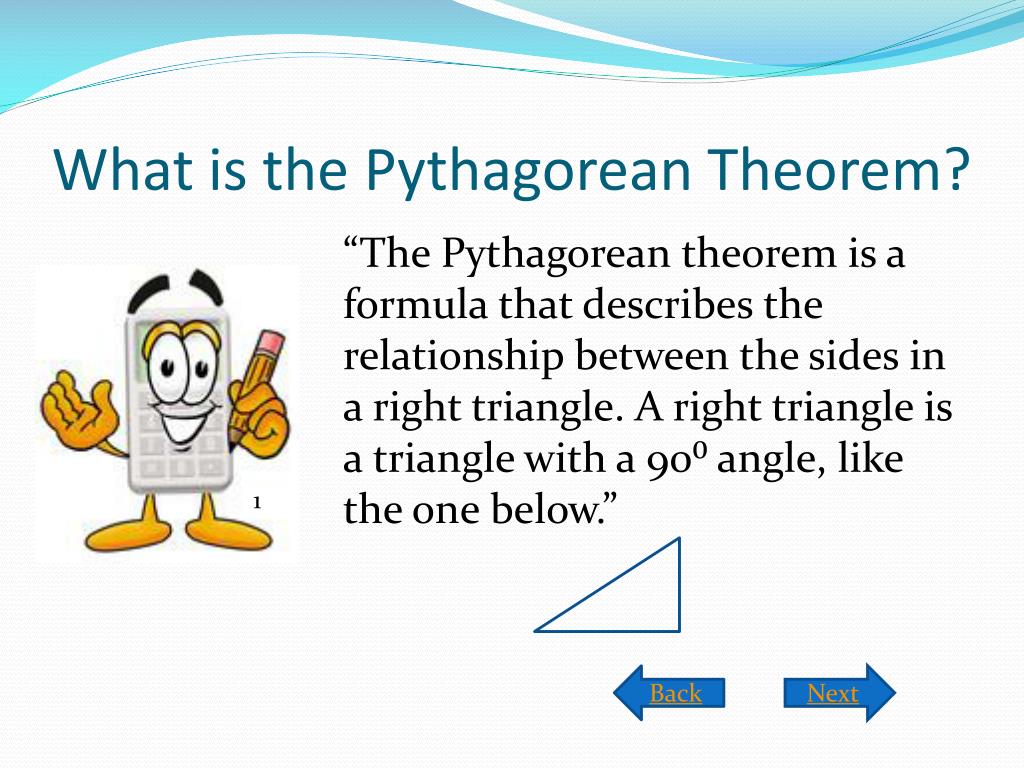 What is the Pythagorean Theorem?

1

“The Pythagorean theorem is a formula that describes the relationship between the sides in a right triangle. A right triangle is a triangle with a $90^0$ angle, like the one below.”

Back

Next